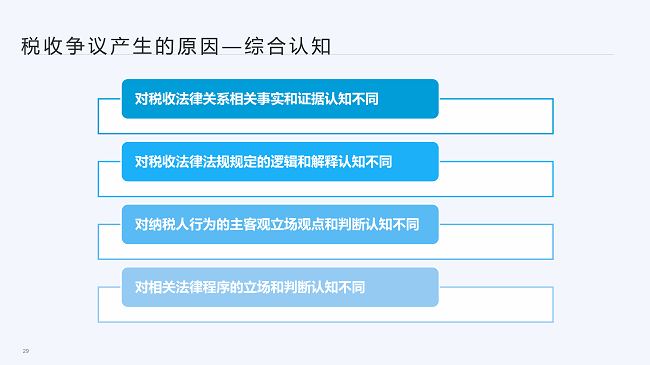 税收争议产生的原因—综合认知

对税收法律关系相关事实和证据认知不同

对税收法律法规规定的逻辑和解释认知不同

对纳税人行为的主客观立场观点和判断认知不同

对相关法律程序的立场和判断认知不同

29